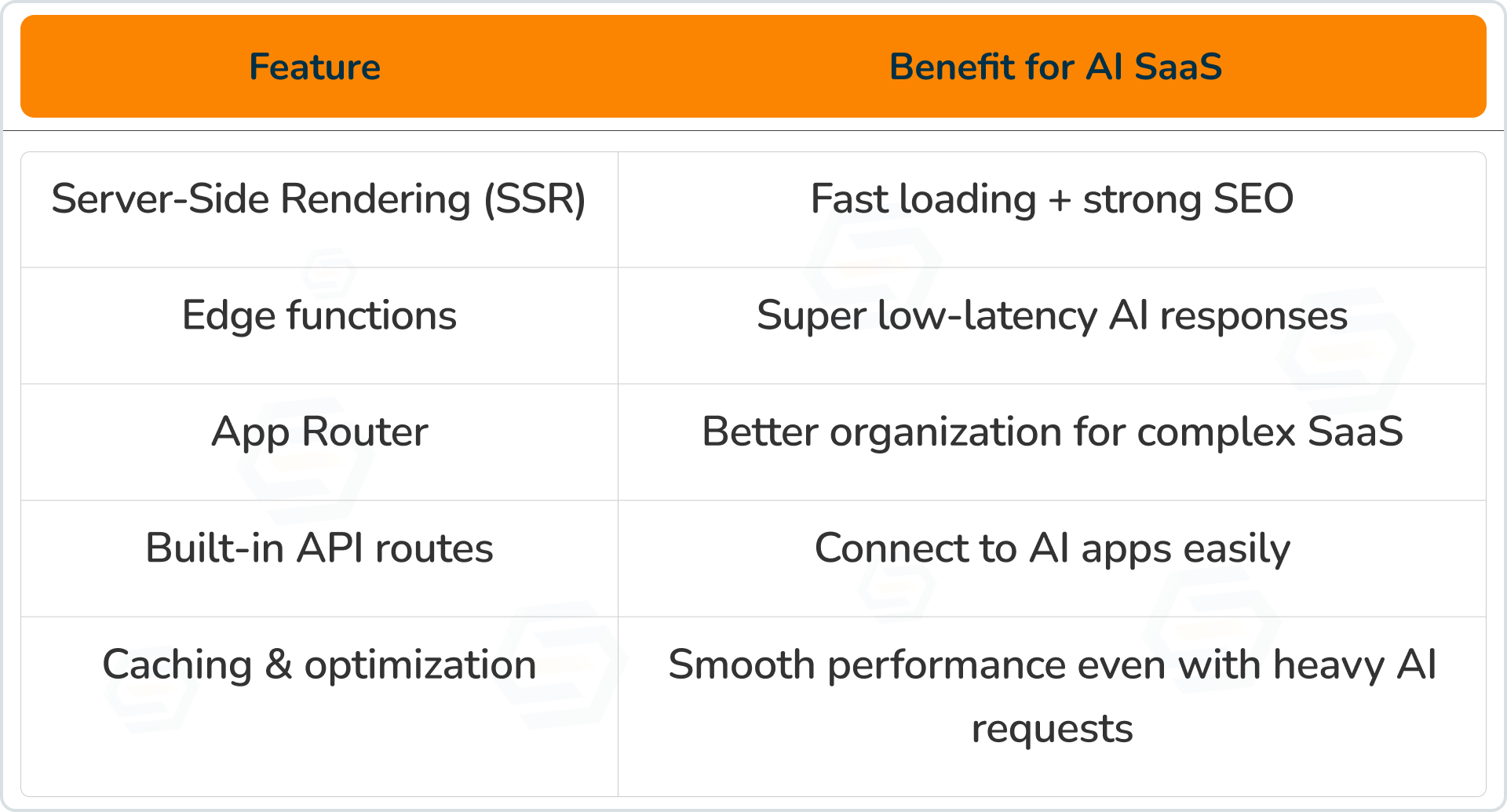 | Feature | Benefit for AI SaaS |
|---|---|
| Server-Side Rendering (SSR) | Fast loading + strong SEO |
| Edge functions | Super low-latency AI responses |
| App Router | Better organization for complex SaaS |
| Built-in API routes | Connect to AI apps easily |
| Caching & optimization | Smooth performance even with heavy AI requests |